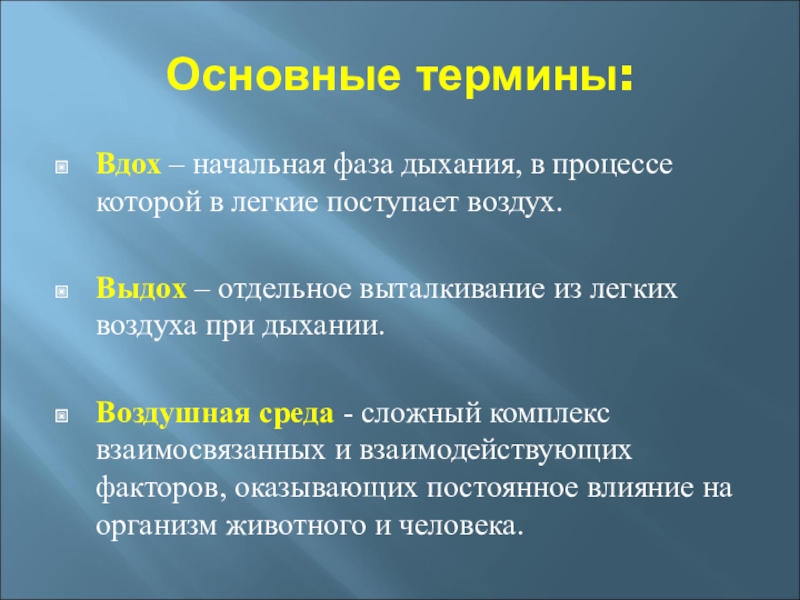 Основные термины:

Вдох – начальная фаза дыхания, в процессе которой в легкие поступает воздух.

Выдох – отдельное выталкивание из легких воздуха при дыхании.

Воздушная среда - сложный комплекс взаимосвязанных и взаимодействующих факторов, оказывающих постоянное влияние на организм животного и человека.